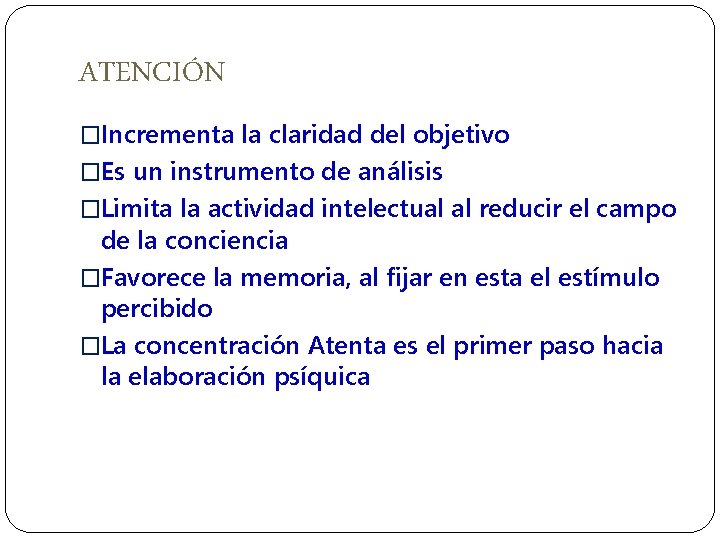 ATENCIÓN

□Incrementa la claridad del objetivo
□Es un instrumento de análisis
□Limita la actividad intelectual al reducir el campo de la conciencia
□Favorece la memoria, al fijar en esta el estímulo percibido
□La concentración Atenta es el primer paso hacia la elaboración psíquica